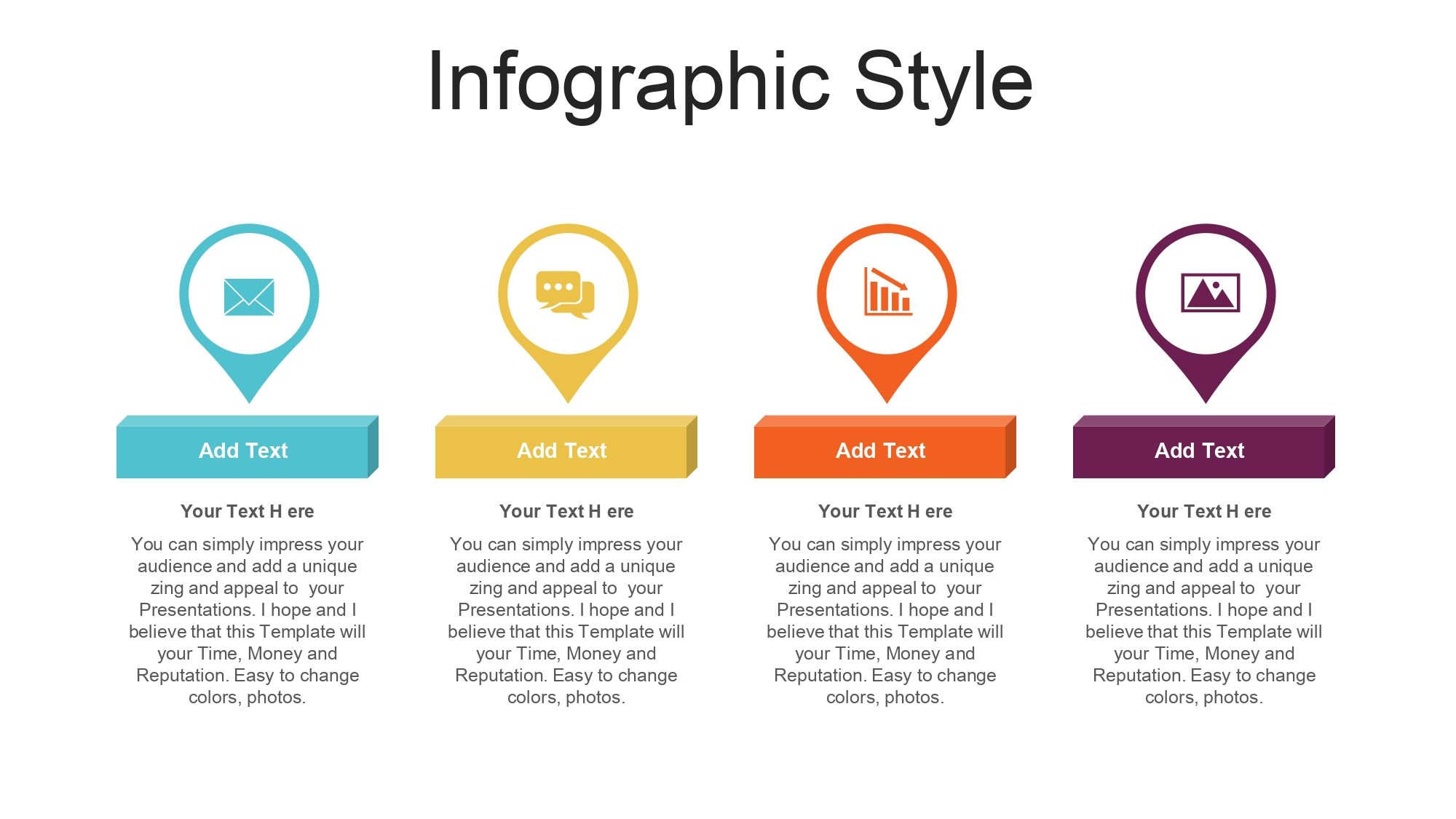 Infographic Style

Add Text

Your Text H ere

You can simply impress your audience and add a unique zing and appeal to your Presentations. I hope and I believe that this Template will your Time, Money and Reputation. Easy to change colors, photos.

Add Text

Your Text H ere

You can simply impress your audience and add a unique zing and appeal to your Presentations. I hope and I believe that this Template will your Time, Money and Reputation. Easy to change colors, photos.

Add Text

Your Text H ere

You can simply impress your audience and add a unique zing and appeal to your Presentations. I hope and I believe that this Template will your Time, Money and Reputation. Easy to change colors, photos.

Add Text

Your Text H ere

You can simply impress your audience and add a unique zing and appeal to your Presentations. I hope and I believe that this Template will your Time, Money and Reputation. Easy to change colors, photos.